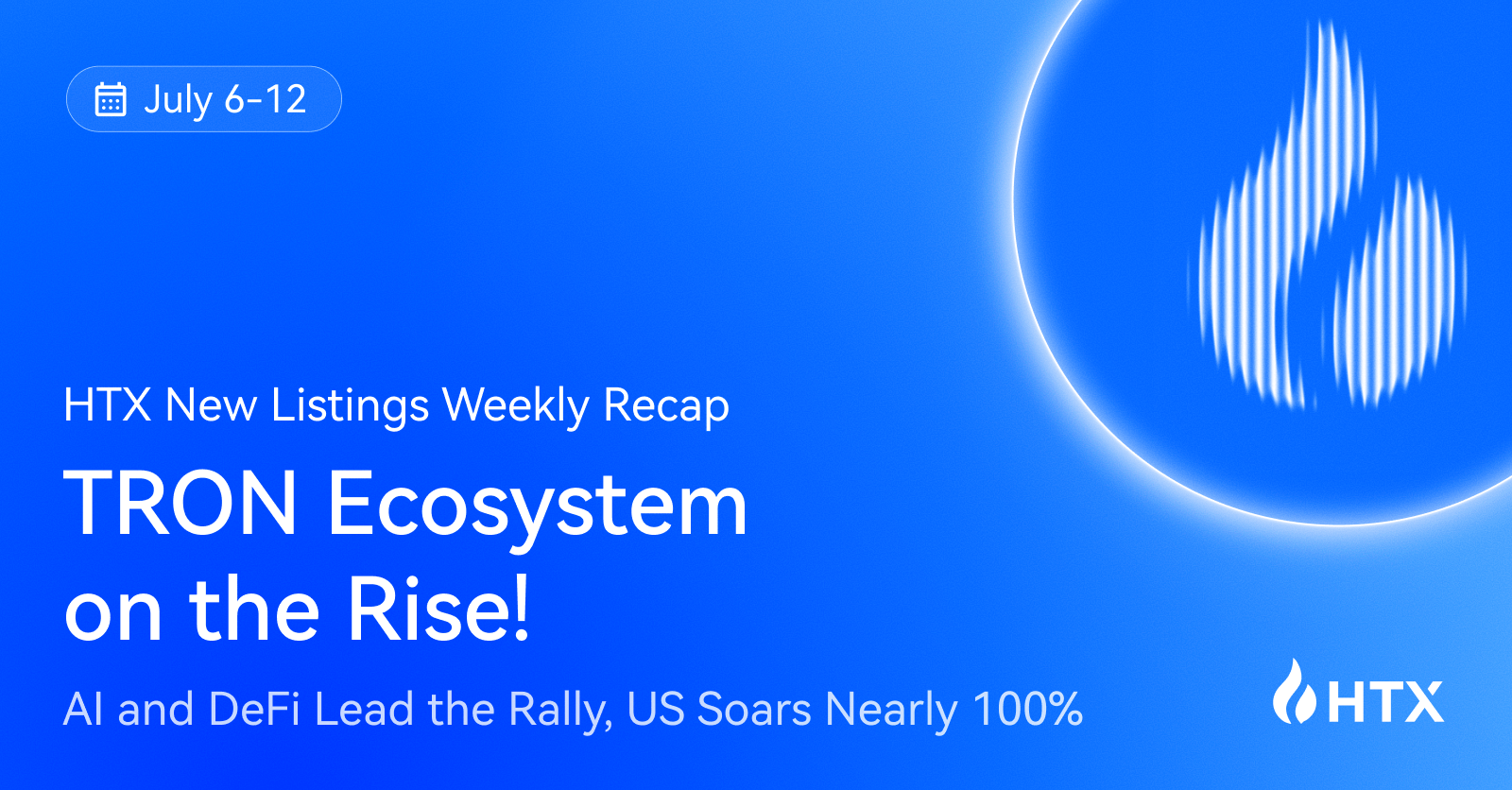 July 6-12

HTX New Listings Weekly Recap

TRON Ecosystem on the Rise!

AI and DeFi Lead the Rally, US Soars Nearly 100%

HTX